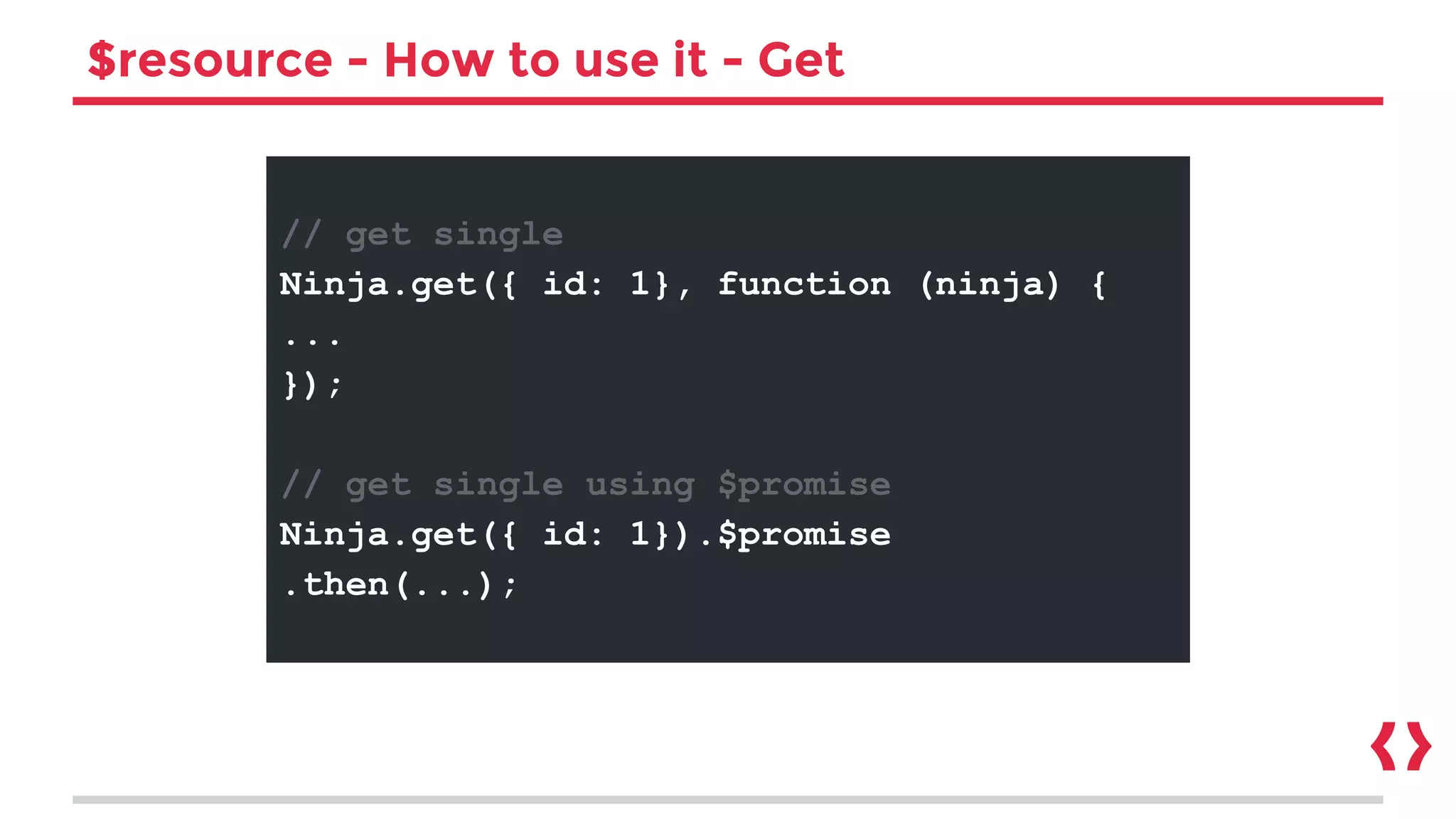 $resource - How to use it - Get

// get single
Ninja.get({ id: 1}, function (ninja) {
...
});

// get single using $promise
Ninja.get({ id: 1}).$promise
.then(...);